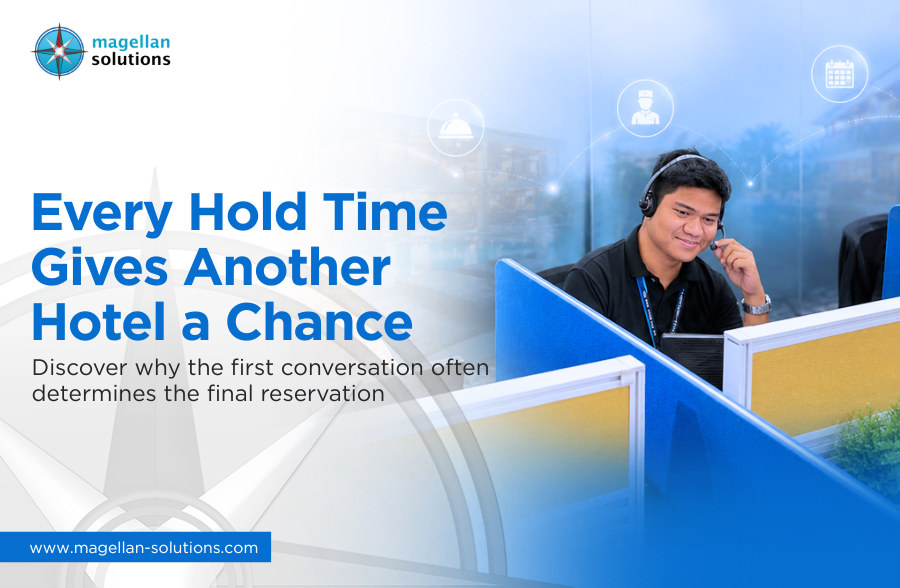 magellan solutions

Every Hold Time Gives Another Hotel a Chance

Discover why the first conversation often determines the final reservation

www.magellan-solutions.com